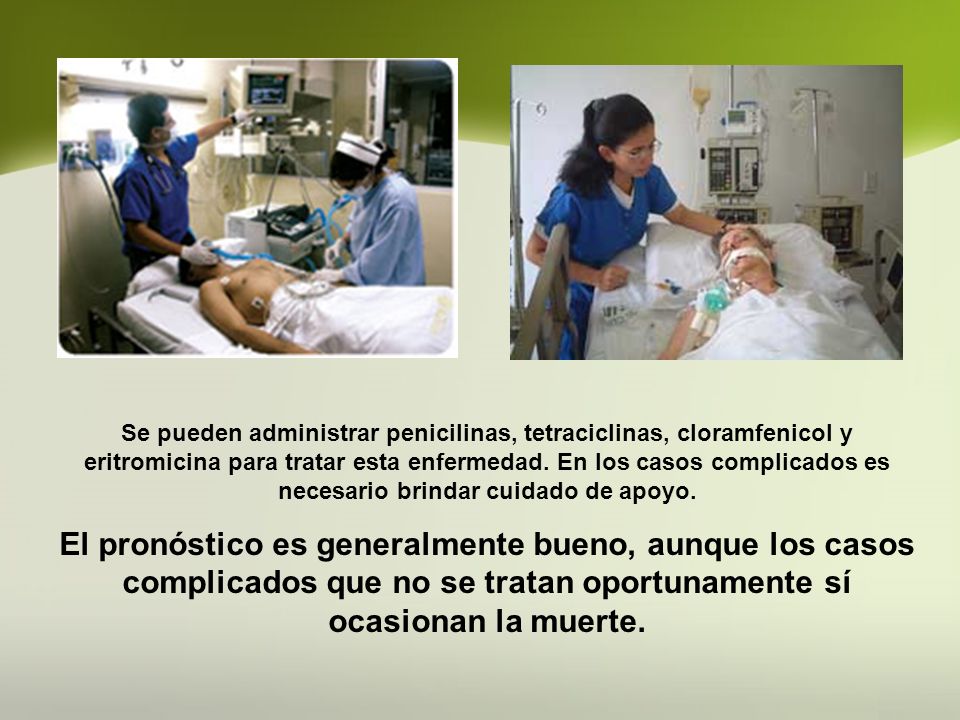 Se pueden administrar penicilinas, tetraciclinas, cloramfenicol y eritromicina para tratar esta enfermedad. En los casos complicados es necesario brindar cuidado de apoyo.

El pronóstico es generalmente bueno, aunque los casos complicados que no se tratan oportunamente sí ocasionan la muerte.